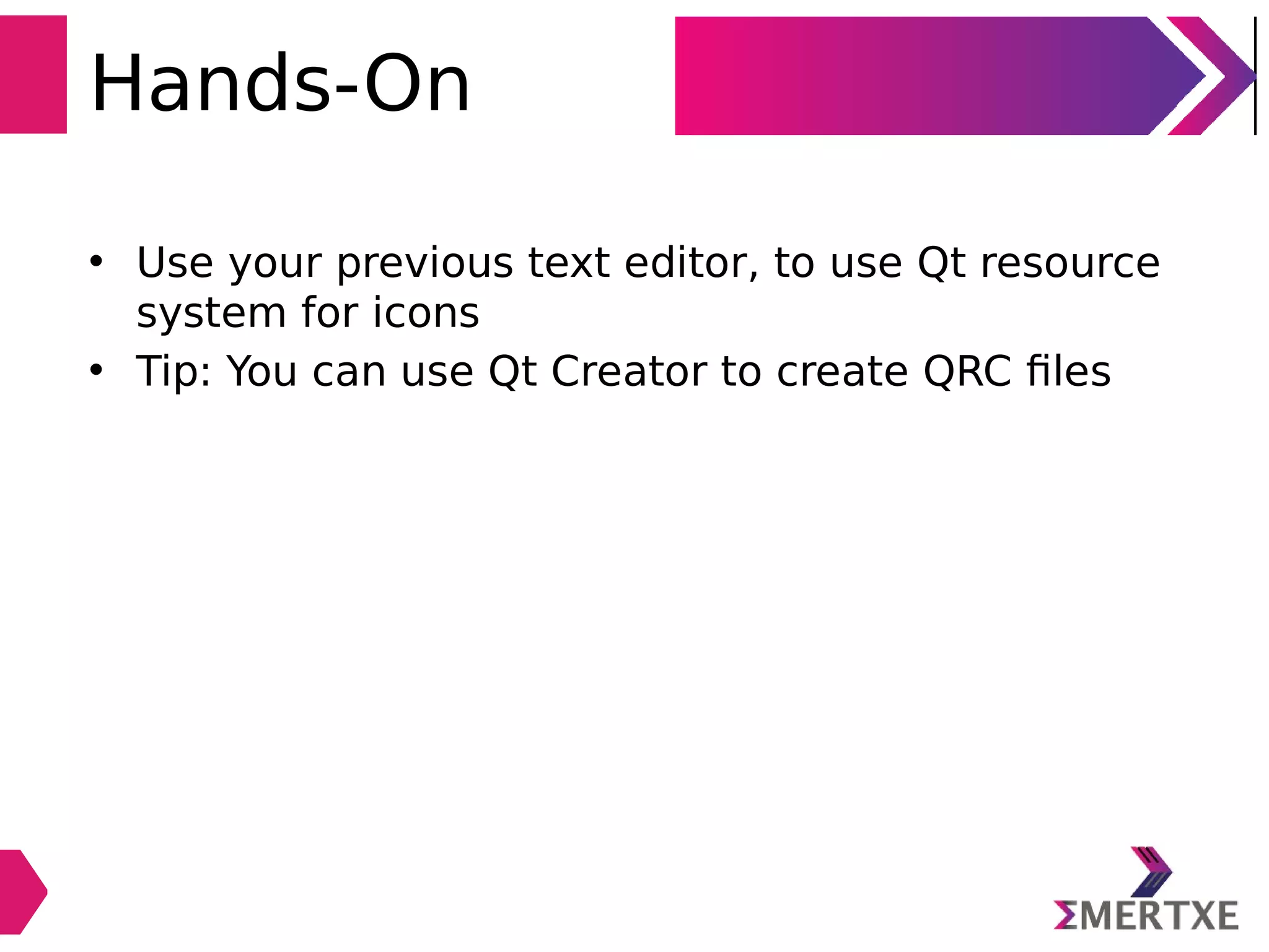 Hands-On

• Use your previous text editor, to use Qt resource system for icons
• Tip: You can use Qt Creator to create QRC files

ΣMERTXE